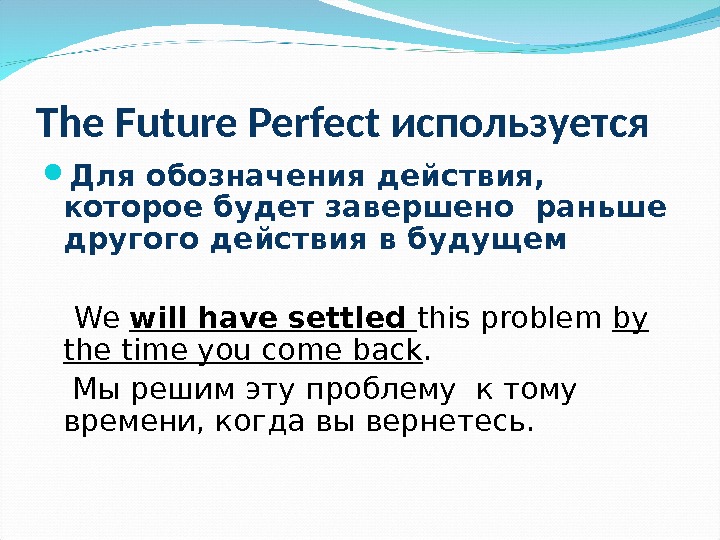 The Future Perfect используется

Для обозначения действия, которое будет завершено раньше другого действия в будущем

We will have settled this problem by the time you come back.

Мы решим эту проблему к тому времени, когда вы вернетесь.